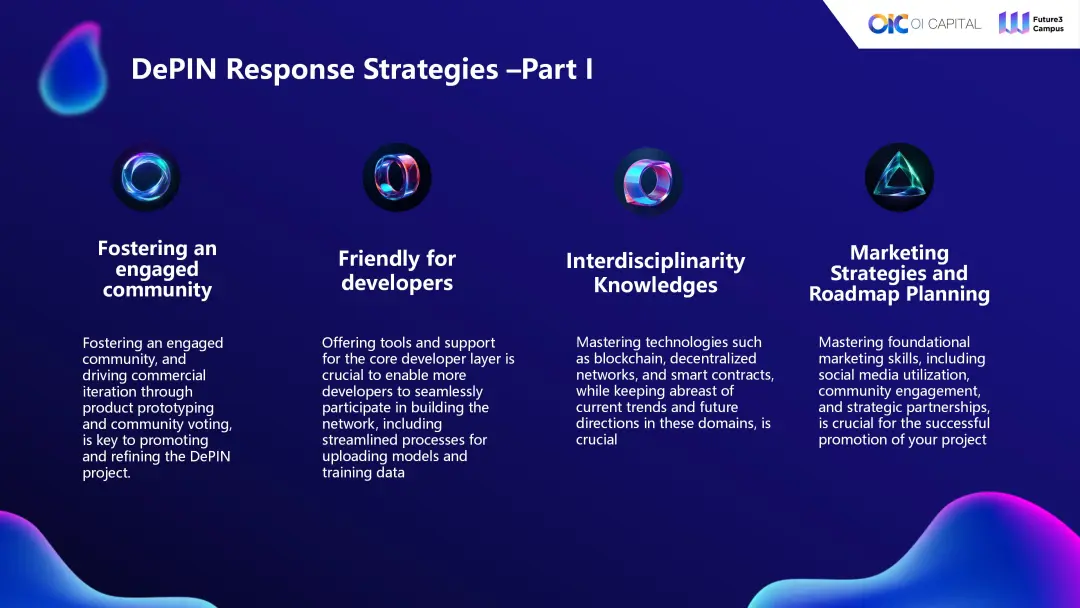 OIC OI CAPITAL Future3 Campus

DePIN Response Strategies –Part I

Fostering an engaged community

Fostering an engaged community, and driving commercial iteration through product prototyping and community voting, is key to promoting and refining the DePIN project.

Friendly for developers

Offering tools and support for the core developer layer is crucial to enable more developers to seamlessly participate in building the network, including streamlined processes for uploading models and training data

Interdisciplinarity Knowledges

Mastering technologies such as blockchain, decentralized networks, and smart contracts, while keeping abreast of current trends and future directions in these domains, is crucial

Marketing Strategies and Roadmap Planning

Mastering foundational marketing skills, including social media utilization, community engagement, and strategic partnerships, is crucial for the successful promotion of your project